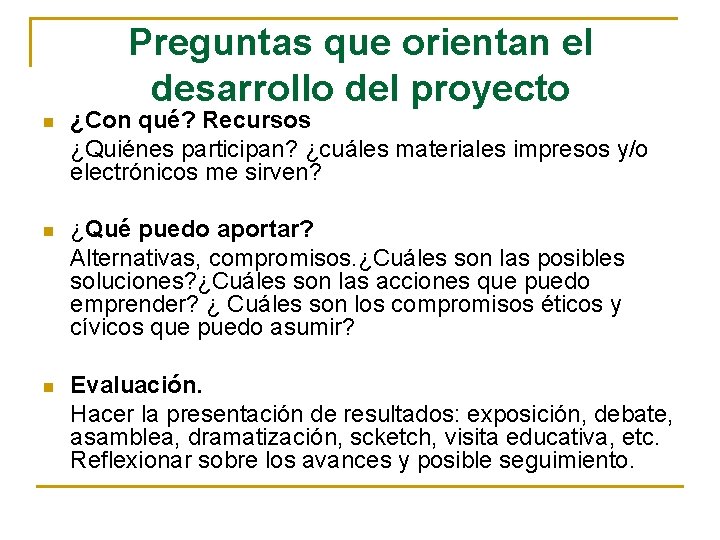 Preguntas que orientan el desarrollo del proyecto

¿Con qué? Recursos
¿Quiénes participan? ¿cuáles materiales impresos y/o electrónicos me sirven?

¿Qué puedo aportar?
Alternativas, compromisos.¿Cuáles son las posibles soluciones?¿Cuáles son las acciones que puedo emprender? ¿ Cuáles son los compromisos éticos y cívicos que puedo asumir?

Evaluación.
Hacer la presentación de resultados: exposición, debate, asamblea, dramatización, scketch, visita educativa, etc. Reflexionar sobre los avances y posible seguimiento.